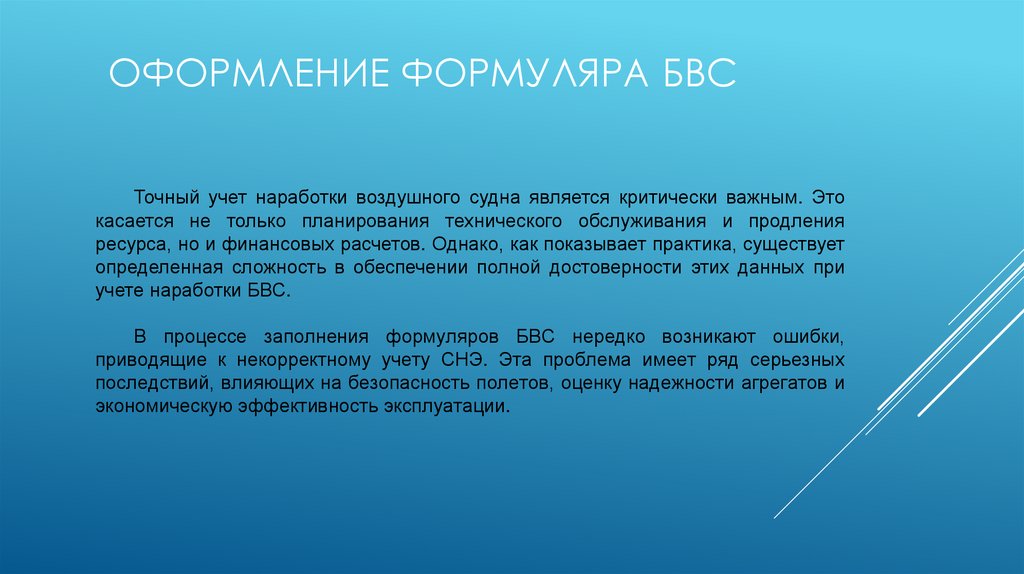 ОФОРМЛЕНИЕ ФОРМУЛЯРА БВС

Точный учет наработки воздушного судна является критически важным. Это касается не только планирования технического обслуживания и продления ресурса, но и финансовых расчетов. Однако, как показывает практика, существует определенная сложность в обеспечении полной достоверности этих данных при учете наработки БВС.

В процессе заполнения формуляров БВС нередко возникают ошибки, приводящие к некорректному учету СНЭ. Эта проблема имеет ряд серьезных последствий, влияющих на безопасность полетов, оценку надежности агрегатов и экономическую эффективность эксплуатации.